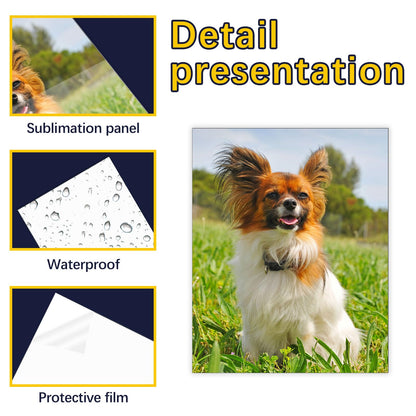 Detail presentation

Sublimation panel

Waterproof

Protective film